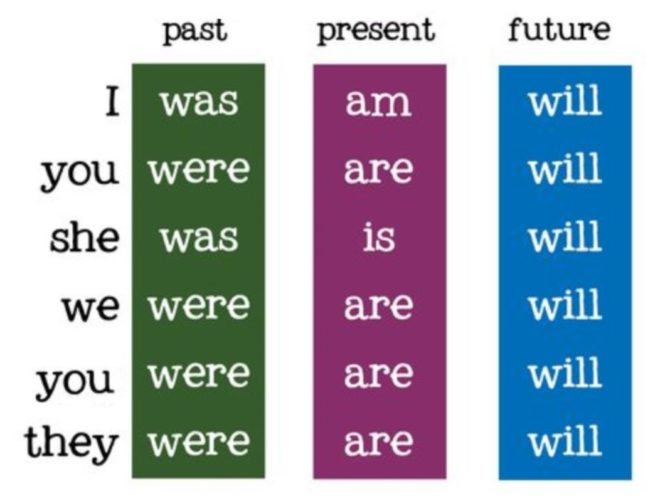 | | past | present | future |
|---|---|---|---|
| I | was | am | will |
| you | were | are | will |
| she | was | is | will |
| we | were | are | will |
| you | were | are | will |
| they | were | are | will |